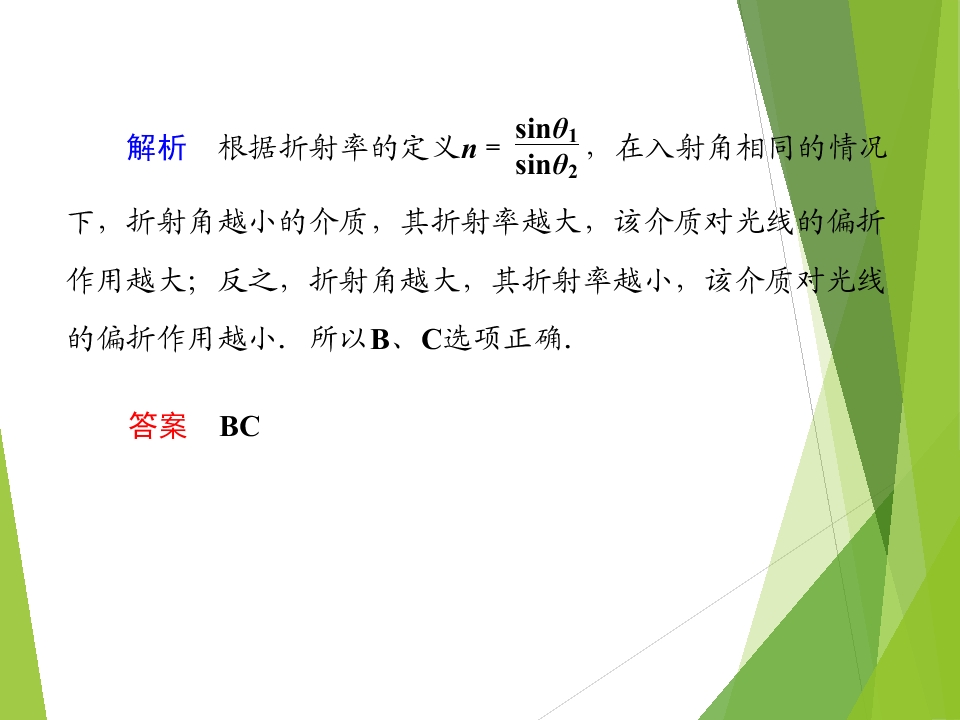 解析　根据折射率的定义$n=\frac{\sin\theta_1}{\sin\theta_2}$，在入射角相同的情况下，折射角越小的介质，其折射率越大，该介质对光线的偏折作用越大；反之，折射角越大，其折射率越小，该介质对光线的偏折作用越小．所以B、C选项正确．

答案　BC